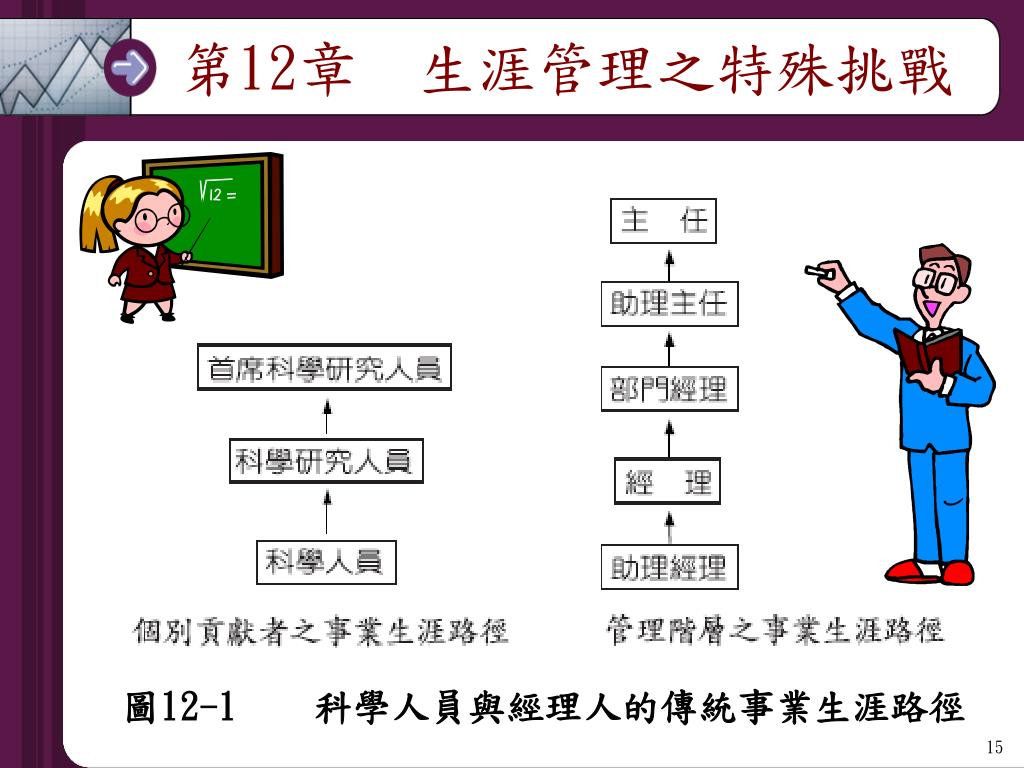 第12章　生涯管理之特殊挑戰

$\sqrt{12}=$

首席科學研究人員

科學研究人員

科學人員

個別貢獻者之事業生涯路徑

主　任

助理主任

部門經理

經　理

助理經理

管理階層之事業生涯路徑

圖12-1　科學人員與經理人的傳統事業生涯路徑

15